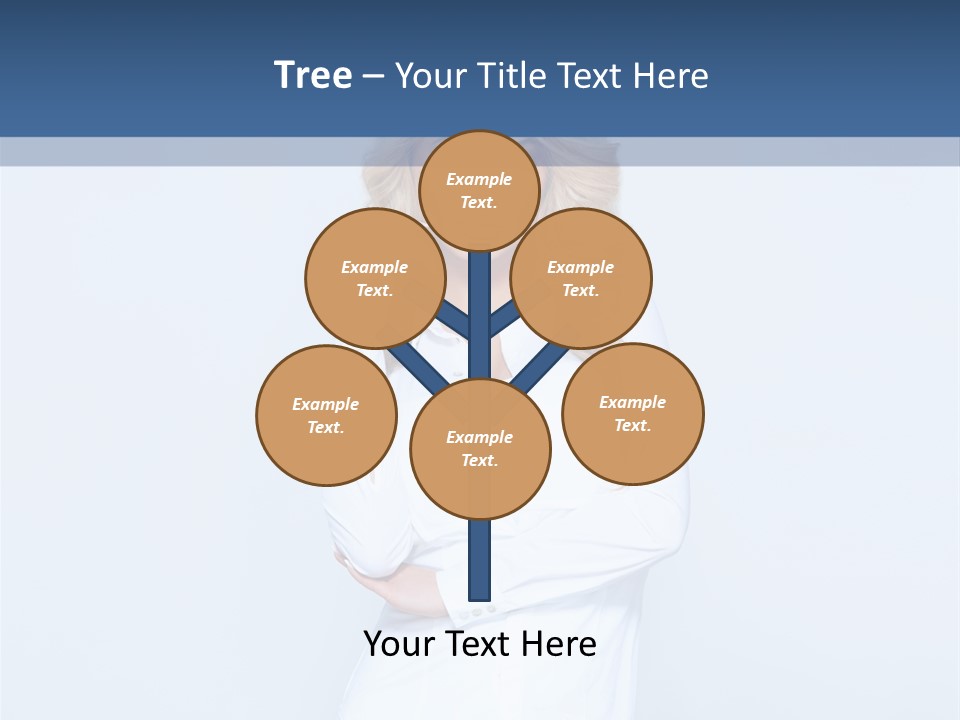 Tree – Your Title Text Here

Example Text.

Example Text.

Example Text.

Example Text.

Example Text.

Example Text.

Your Text Here